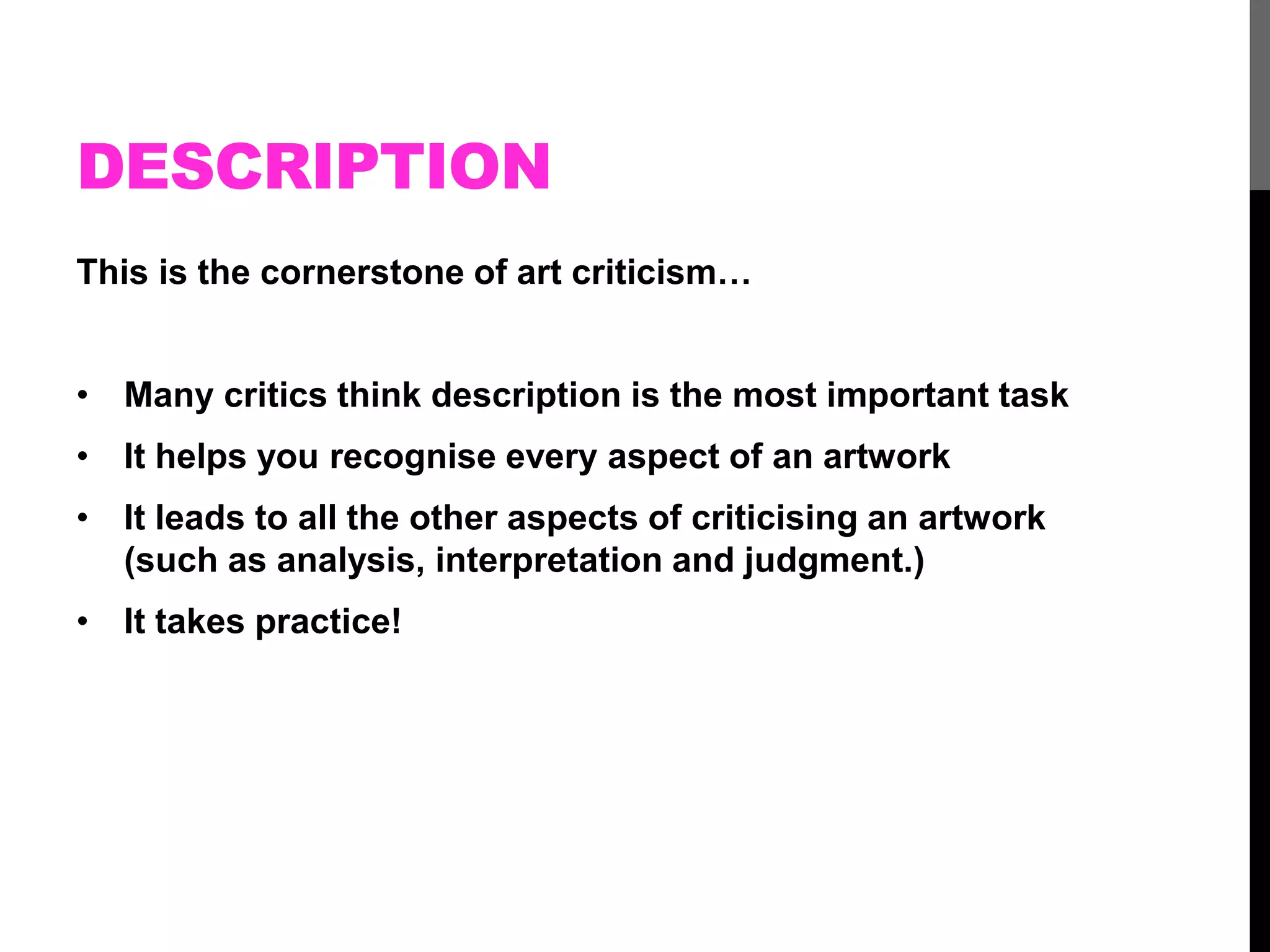 DESCRIPTION

This is the cornerstone of art criticism…

• Many critics think description is the most important task
• It helps you recognise every aspect of an artwork
• It leads to all the other aspects of criticising an artwork (such as analysis, interpretation and judgment.)
• It takes practice!